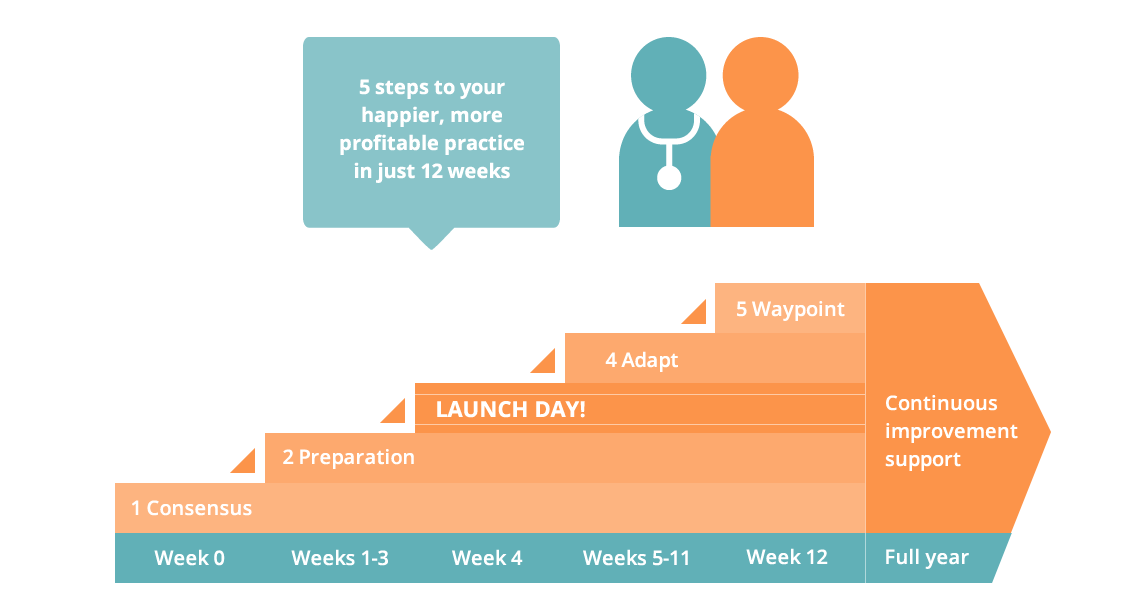 5 steps to your happier, more profitable practice in just 12 weeks

5 Waypoint

4 Adapt

LAUNCH DAY!

2 Preparation

1 Consensus

Continuous improvement support

Week 0

Weeks 1-3

Week 4

Weeks 5-11

Week 12

Full year